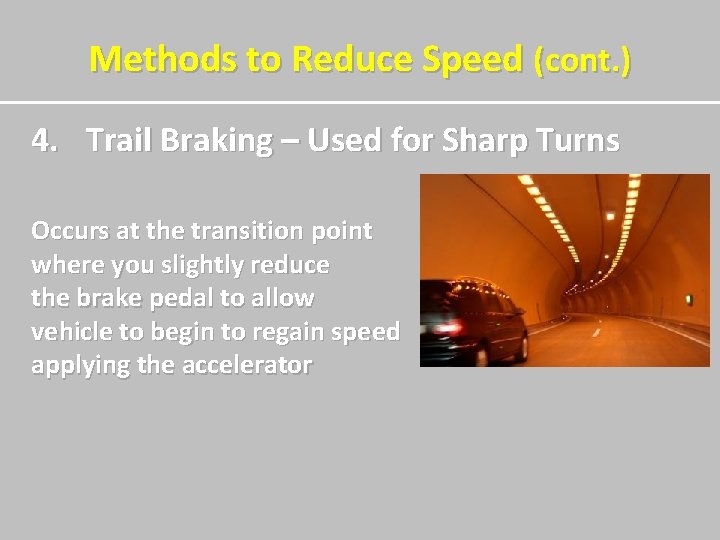 Methods to Reduce Speed (cont.)

4. Trail Braking – Used for Sharp Turns

Occurs at the transition point where you slightly reduce the brake pedal to allow vehicle to begin to regain speed applying the accelerator